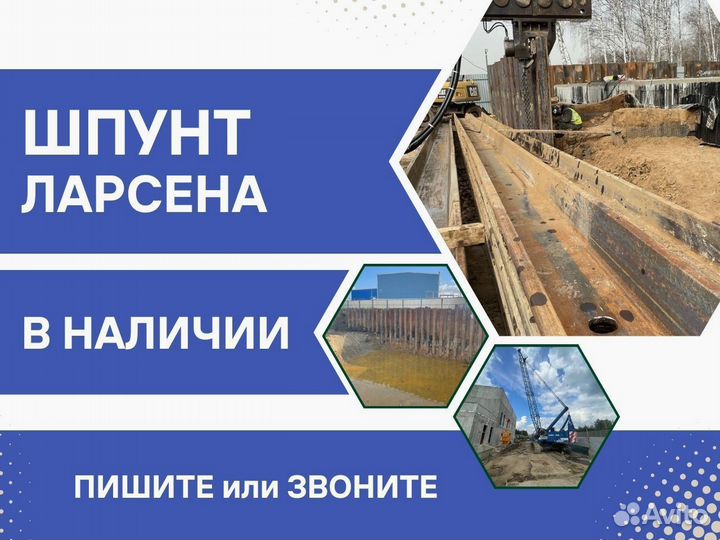 ШПУНТ ЛАРСЕНА

В НАЛИЧИИ

ПИШИТЕ или ЗВОНИТЕ

Avito